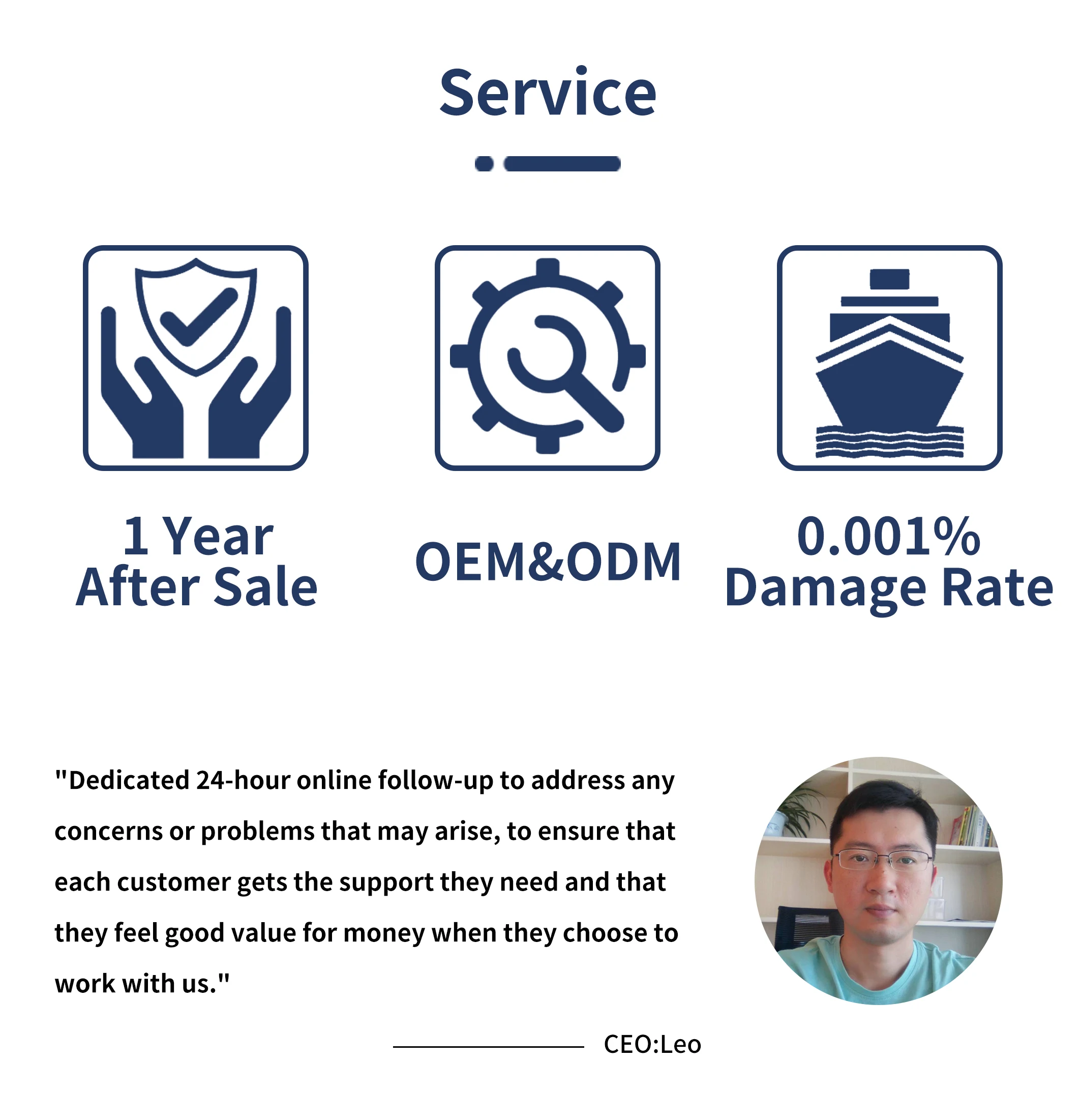 Service

1 Year
After Sale

OEM&ODM

0.001%
Damage Rate

"Dedicated 24-hour online follow-up to address any concerns or problems that may arise, to ensure that each customer gets the support they need and that they feel good value for money when they choose to work with us."

CEO:Leo